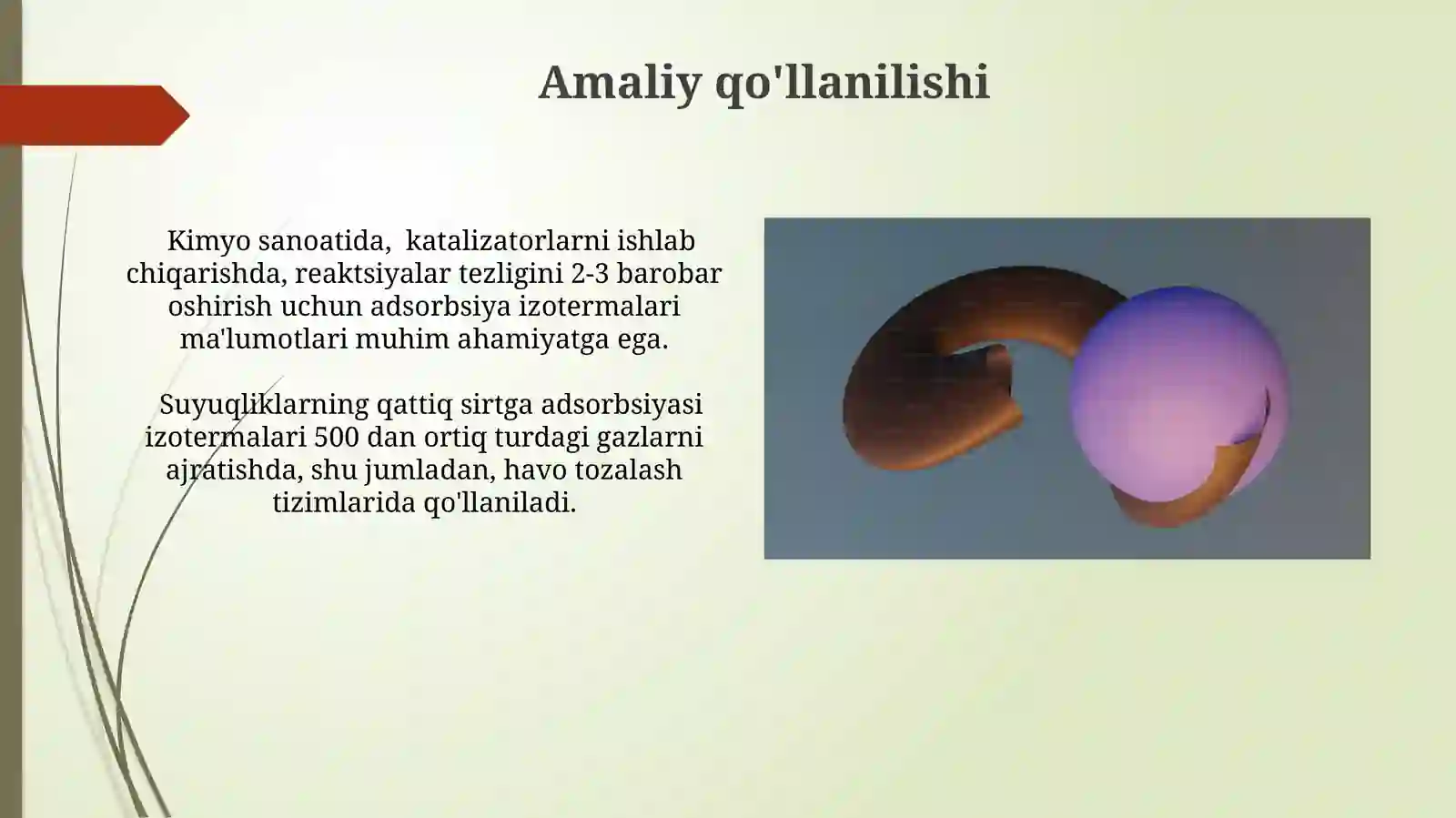 Amaliy qo'llanilishi

Kimyo sanoatida, katalizatorlarni ishlab chiqarishda, reaktsiyalar tezligini 2-3 barobar oshirish uchun adsorbsiya izotermalari ma'lumotlari muhim ahamiyatga ega.

Suyuqliklarning qattiq sirtga adsorbsiyasi izotermalari 500 dan ortiq turdagi gazlarni ajratishda, shu jumladan, havo tozalash tizimlarida qo'llaniladi.